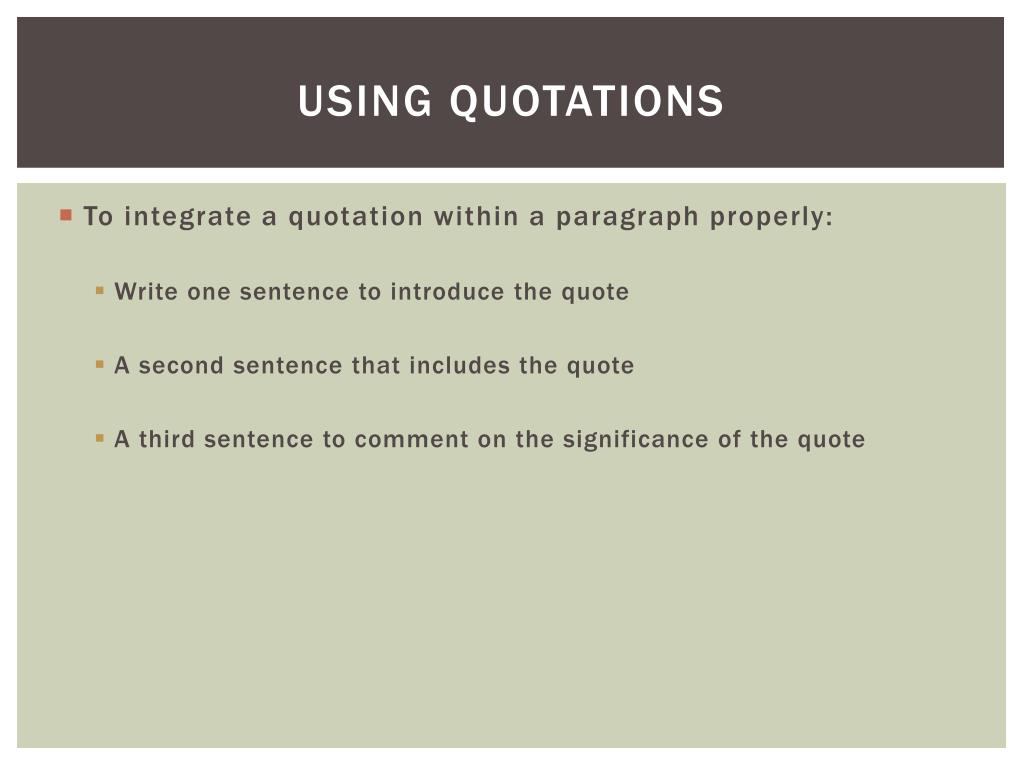 USING QUOTATIONS

To integrate a quotation within a paragraph properly:

Write one sentence to introduce the quote

A second sentence that includes the quote

A third sentence to comment on the significance of the quote